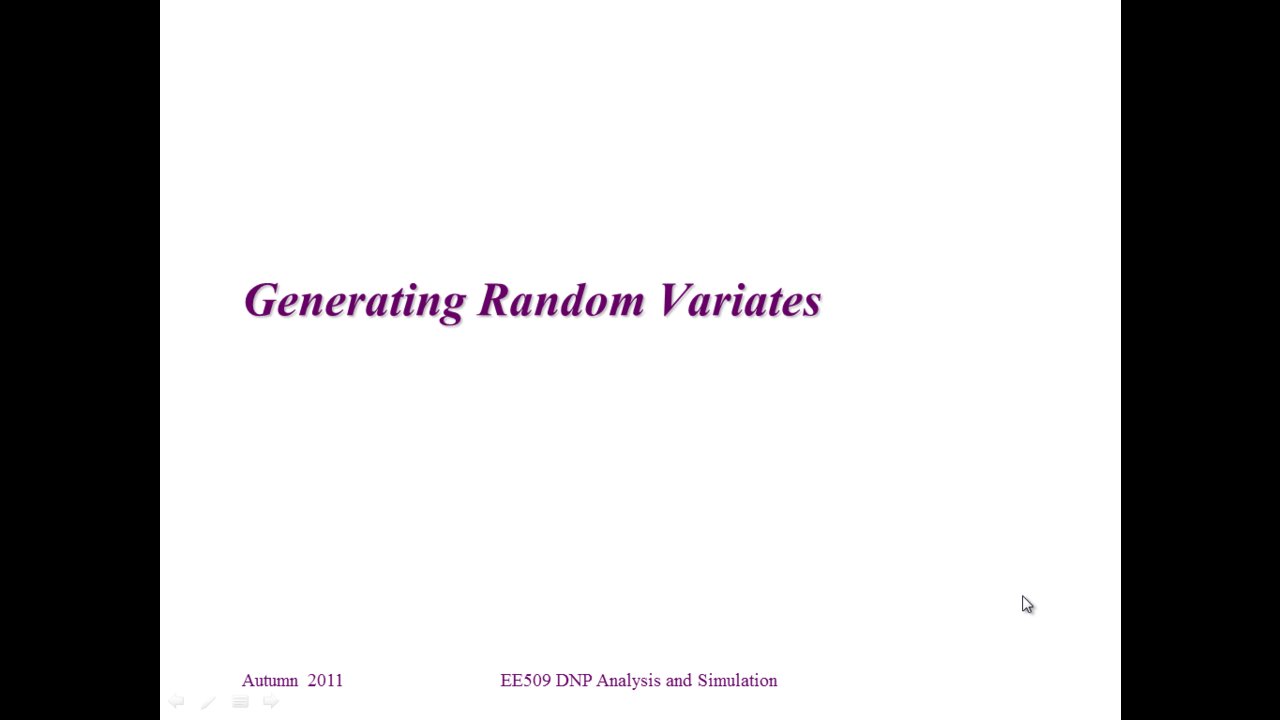 Generating Random Variates

Autumn 2011

EE509 DNP Analysis and Simulation